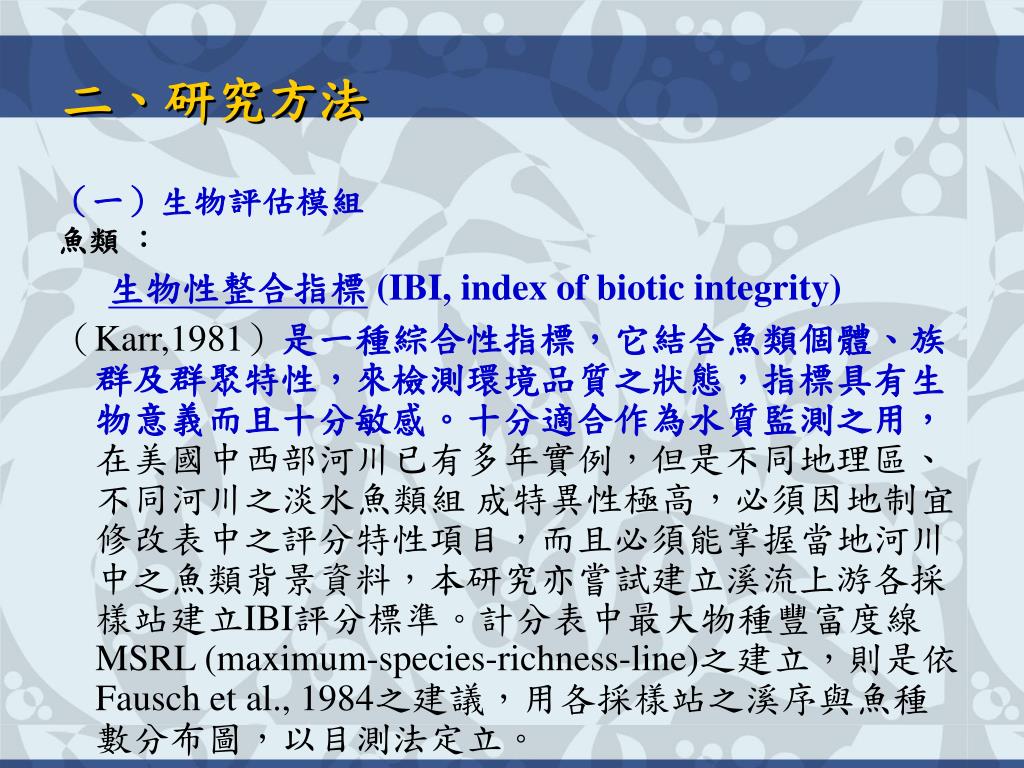 二、研究方法

（一）生物評估模組

魚類 ：

生物性整合指標 (IBI, index of biotic integrity)

（Karr,1981）是一種綜合性指標，它結合魚類個體、族群及群聚特性，來檢測環境品質之狀態，指標具有生物意義而且十分敏感。十分適合作為水質監測之用，在美國中西部河川已有多年實例，但是不同地理區、不同河川之淡水魚類組 成特異性極高，必須因地制宜修改表中之評分特性項目，而且必須能掌握當地河川中之魚類背景資料，本研究亦嘗試建立溪流上游各採樣站建立IBI評分標準。計分表中最大物種豐富度線MSRL (maximum-species-richness-line)之建立，則是依Fausch et al., 1984之建議，用各採樣站之溪序與魚種數分布圖，以目測法定立。